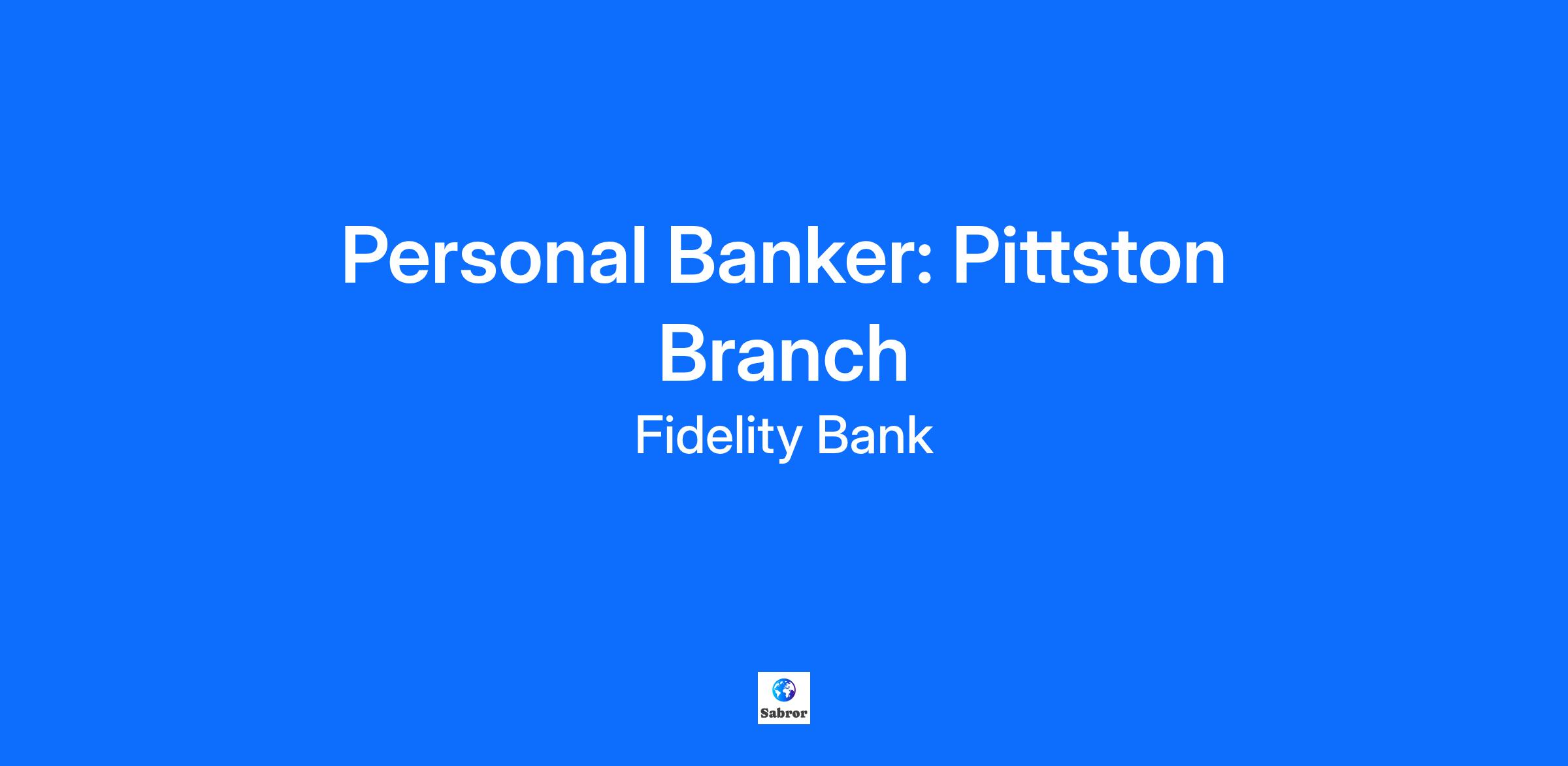 Personal Banker: Pittston Branch

Fidelity Bank

Sabror